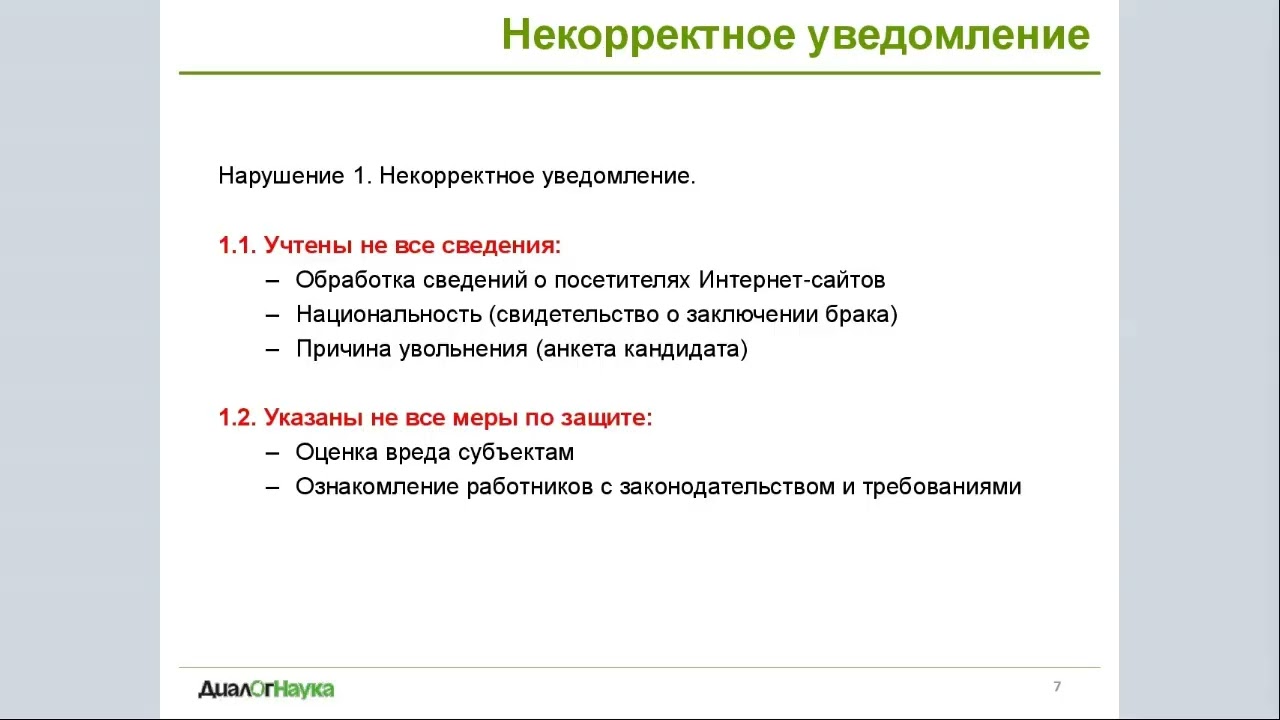 Некорректное уведомление

Нарушение 1. Некорректное уведомление.

1.1. Учтены не все сведения:
– Обработка сведений о посетителях Интернет-сайтов
– Национальность (свидетельство о заключении брака)
– Причина увольнения (анкета кандидата)

1.2. Указаны не все меры по защите:
– Оценка вреда субъектам
– Ознакомление работников с законодательством и требованиями

ДиалОгНаука

7